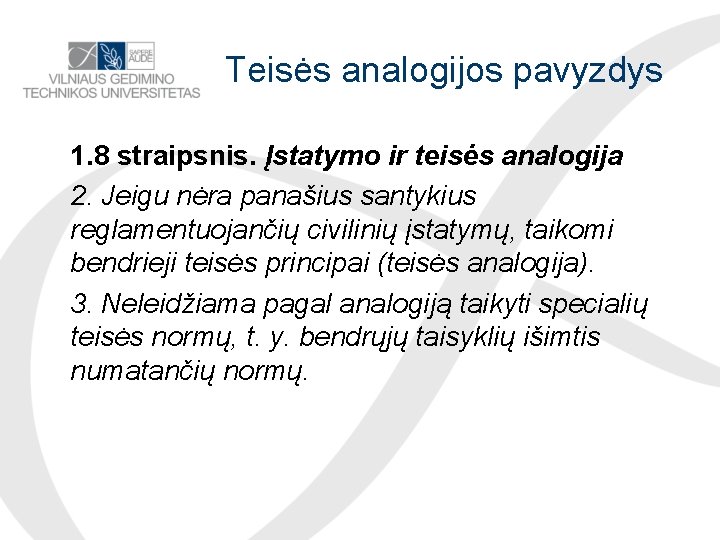 SAPERE AUDE
VILNIAUS GEDIMINO TECHNIKOS UNIVERSITETAS

Teisės analogijos pavyzdys

1.8 straipsnis. Įstatymo ir teisės analogija

2. Jeigu nėra panašius santykius reglamentuojančių civilinių įstatymų, taikomi bendrieji teisės principai (teisės analogija).

3. Neleidžiama pagal analogiją taikyti specialių teisės normų, t. y. bendrųjų taisyklių išimtis numatančių normų.